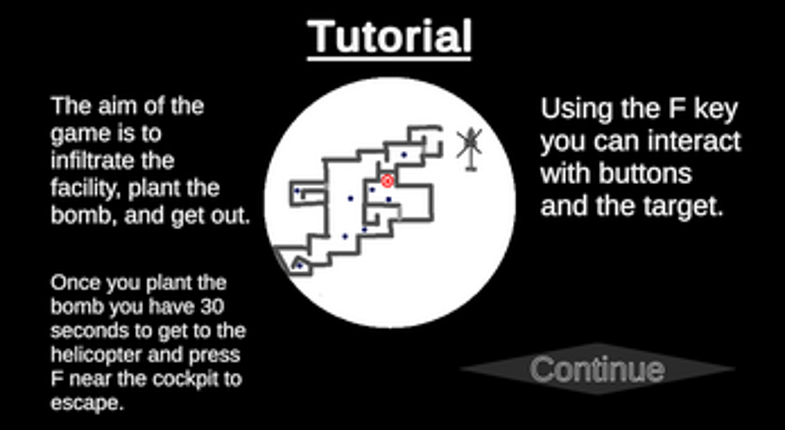 Tutorial

The aim of the game is to infiltrate the facility, plant the bomb, and get out.

Once you plant the bomb you have 30 seconds to get to the helicopter and press F near the cockpit to escape.

Using the F key you can interact with buttons and the target.

Continue